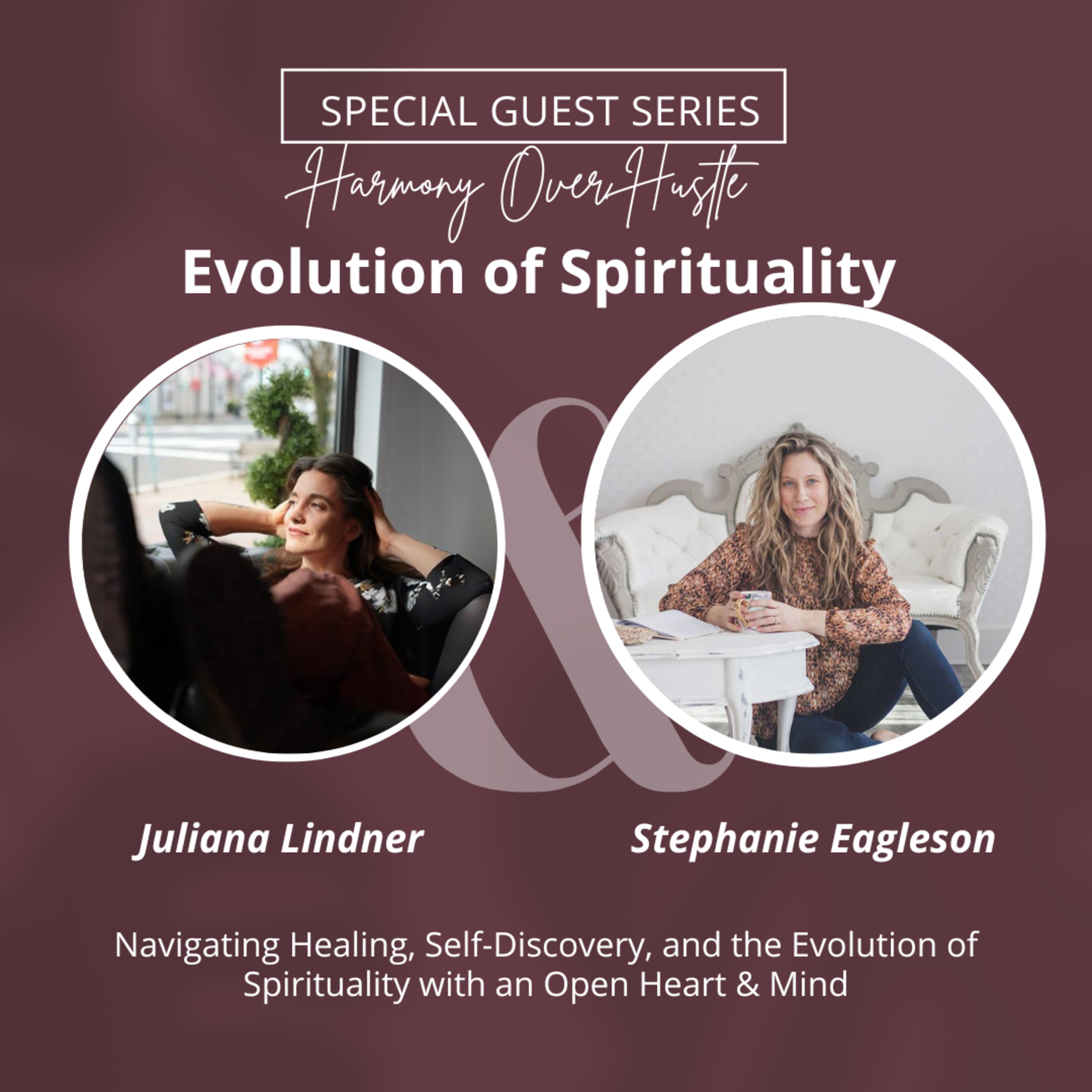 SPECIAL GUEST SERIES

Harmony Over Hustle

Evolution of Spirituality

&

Juliana Lindner

Stephanie Eagleson

Navigating Healing, Self-Discovery, and the Evolution of Spirituality with an Open Heart & Mind